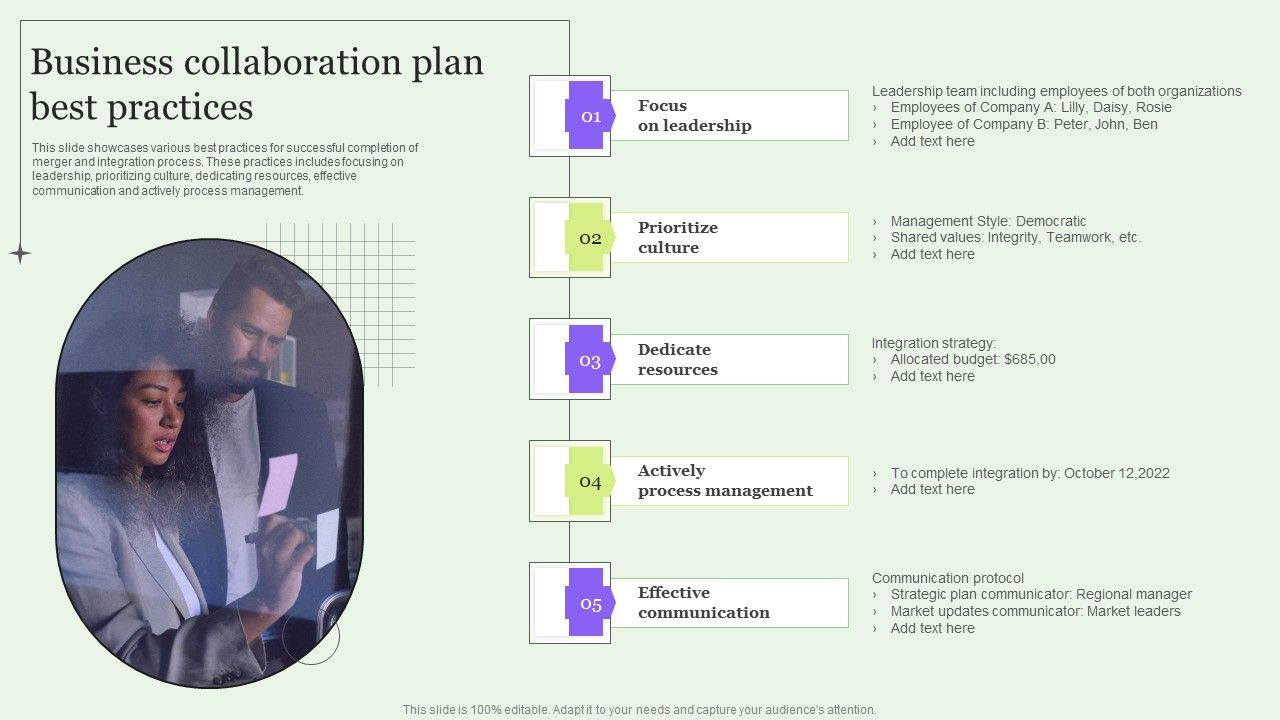 Business collaboration plan best practices

This slide showcases various best practices for successful completion of merger and integration process. These practices includes focusing on leadership, prioritizing culture, dedicating resources, effective communication and actively process management.

01
Focus on leadership

Leadership team including employees of both organizations
› Employees of Company A: Lilly, Daisy, Rosie
› Employee of Company B: Peter, John, Ben
› Add text here

02
Prioritize culture

› Management Style: Democratic
› Shared values: Integrity, Teamwork, etc.
› Add text here

03
Dedicate resources

Integration strategy:
› Allocated budget: $685,00
› Add text here

04
Actively process management

› To complete integration by: October 12,2022
› Add text here

05
Effective communication

Communication protocol
› Strategic plan communicator: Regional manager
› Market updates communicator: Market leaders
› Add text here

This slide is 100% editable. Adapt it to your needs and capture your audience's attention.